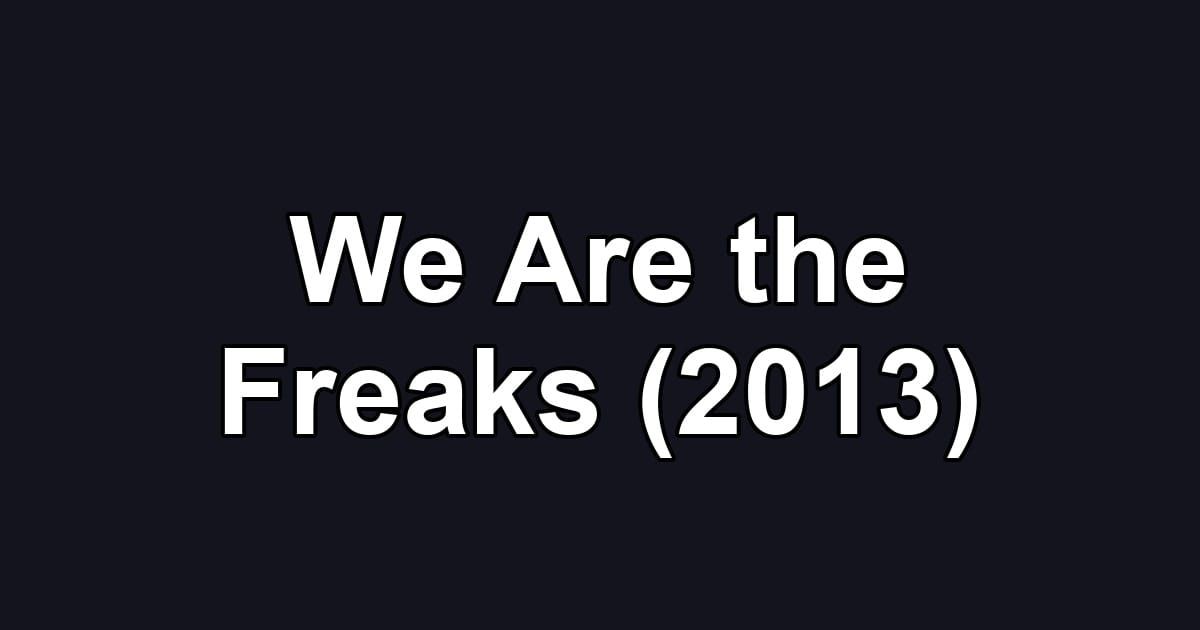 We Are the Freaks (2013)